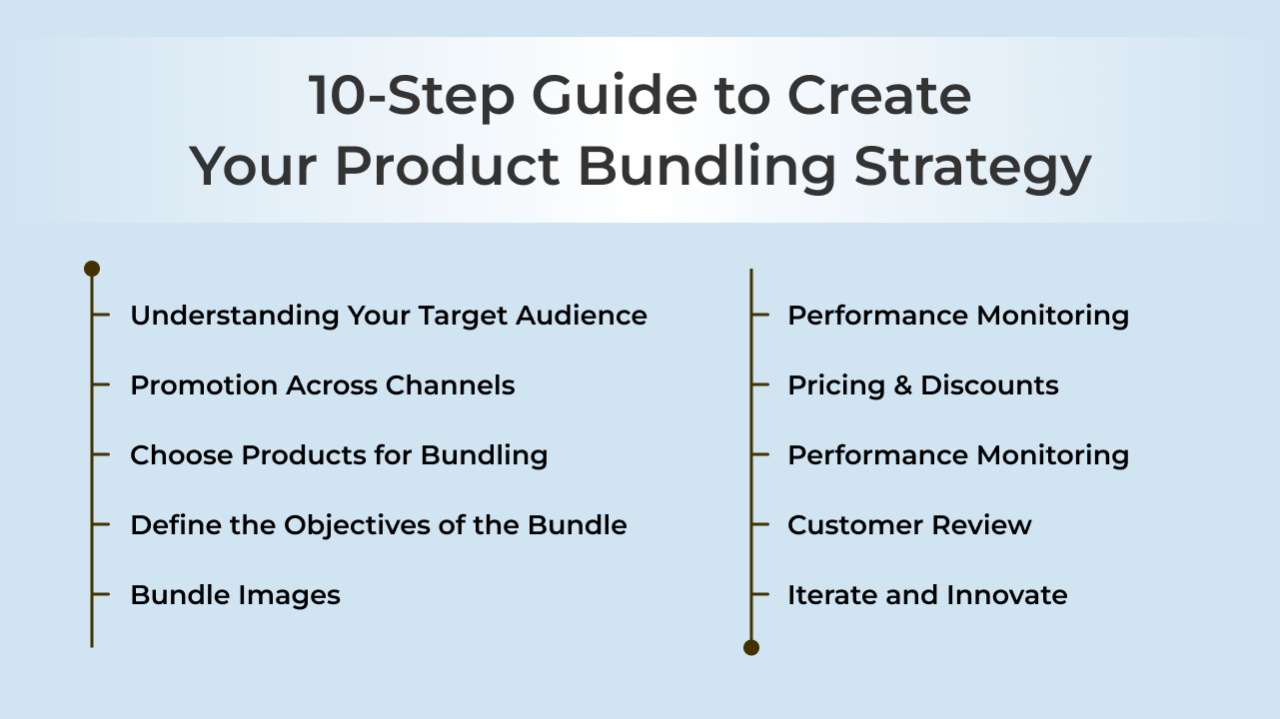 10-Step Guide to Create Your Product Bundling Strategy

Understanding Your Target Audience

Promotion Across Channels

Choose Products for Bundling

Define the Objectives of the Bundle

Bundle Images

Performance Monitoring

Pricing & Discounts

Performance Monitoring

Customer Review

Iterate and Innovate